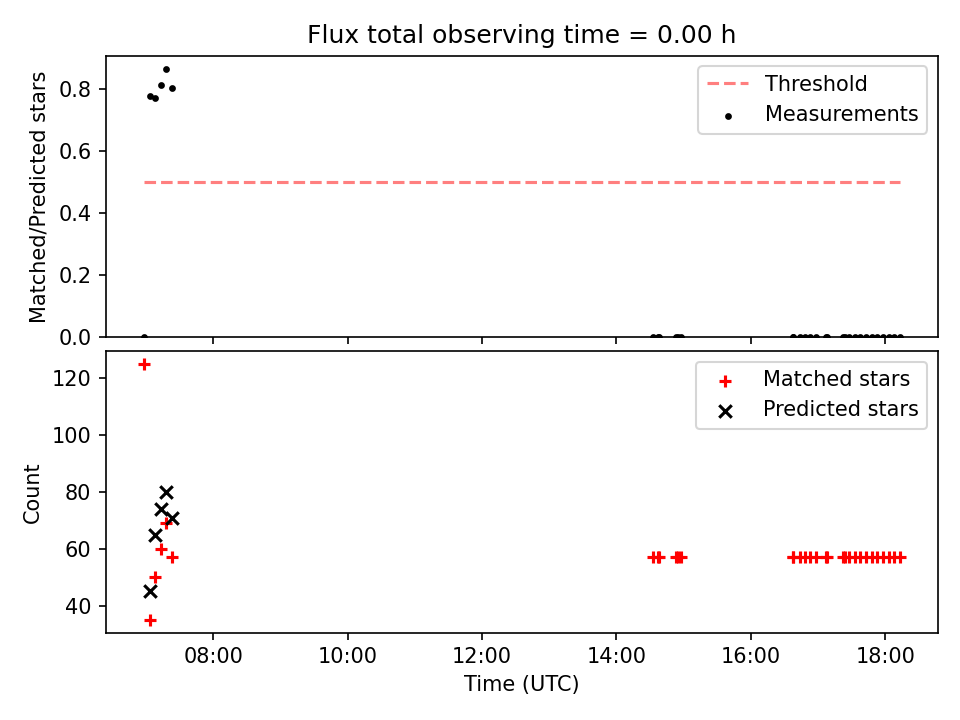 Flux total observing time = 0.00 h

Matched/Predicted stars

0.8
0.6
0.4
0.2
0.0

Threshold
Measurements

Count

120
100
80
60
40

Matched stars
Predicted stars

08:00
10:00
12:00
14:00
16:00
18:00

Time (UTC)